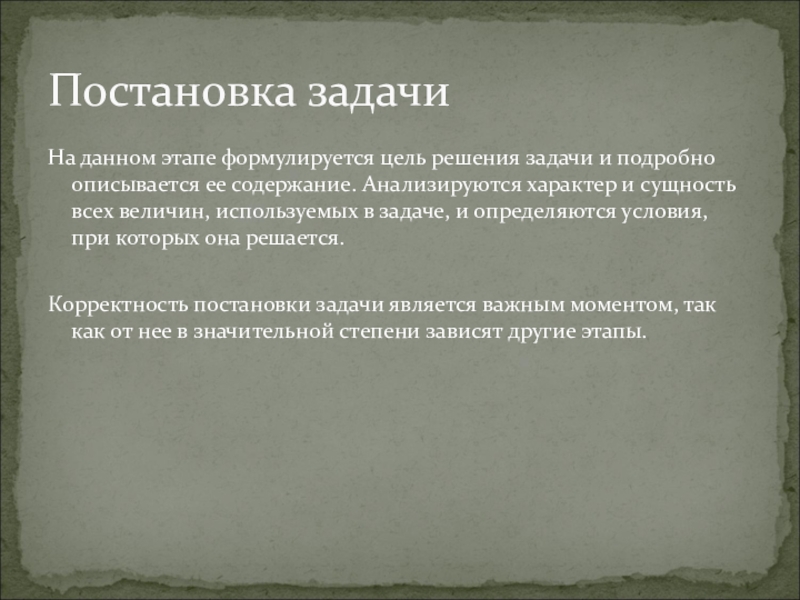 Постановка задачи

На данном этапе формулируется цель решения задачи и подробно описывается ее содержание. Анализируются характер и сущность всех величин, используемых в задаче, и определяются условия, при которых она решается.

Корректность постановки задачи является важным моментом, так как от нее в значительной степени зависят другие этапы.